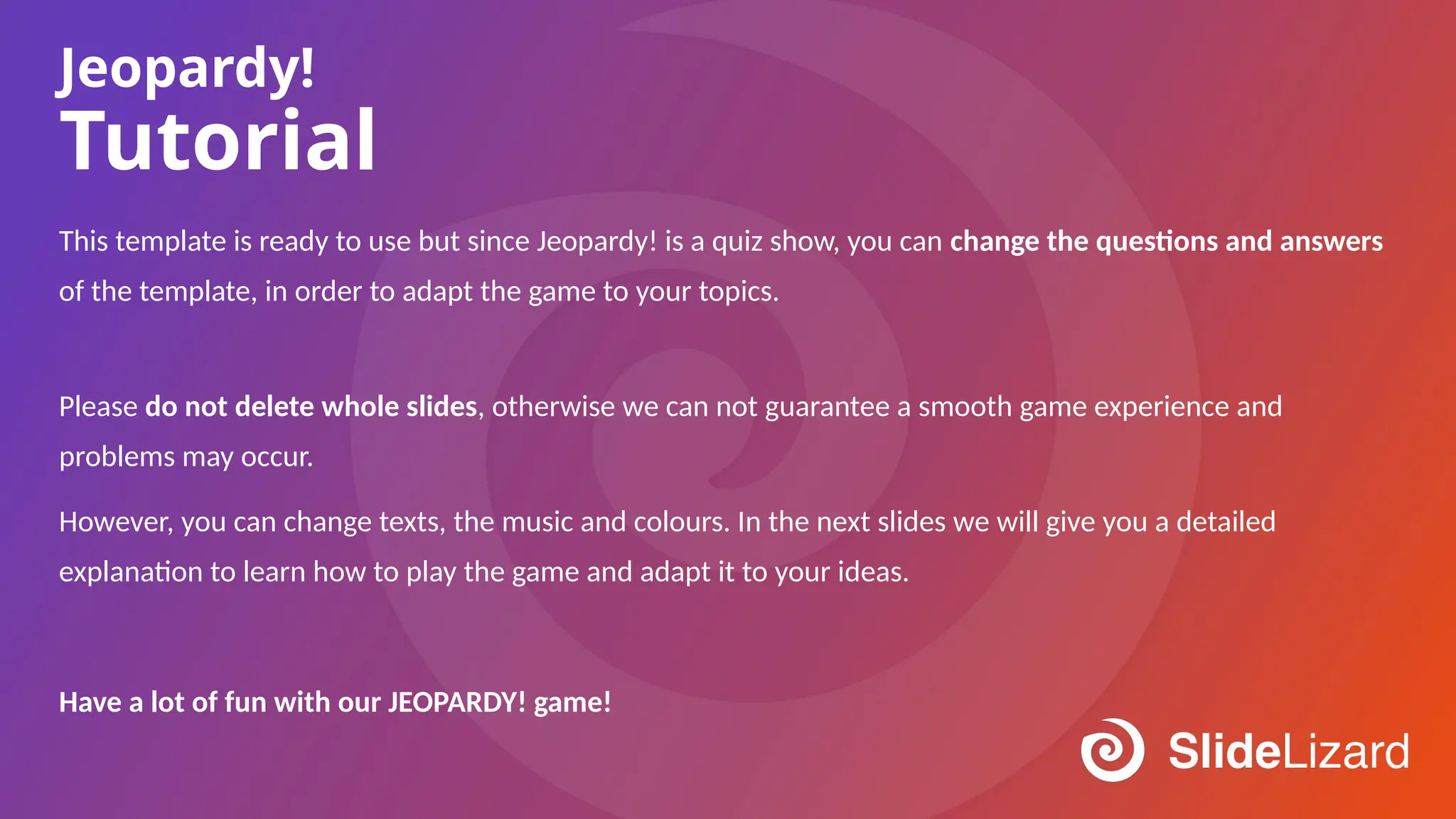 Jeopardy!
Tutorial

This template is ready to use but since Jeopardy! is a quiz show, you can change the questions and answers of the template, in order to adapt the game to your topics.

Please do not delete whole slides, otherwise we can not guarantee a smooth game experience and problems may occur.

However, you can change texts, the music and colours. In the next slides we will give you a detailed explanation to learn how to play the game and adapt it to your ideas.

Have a lot of fun with our JEOPARDY! game!

SlideLizard